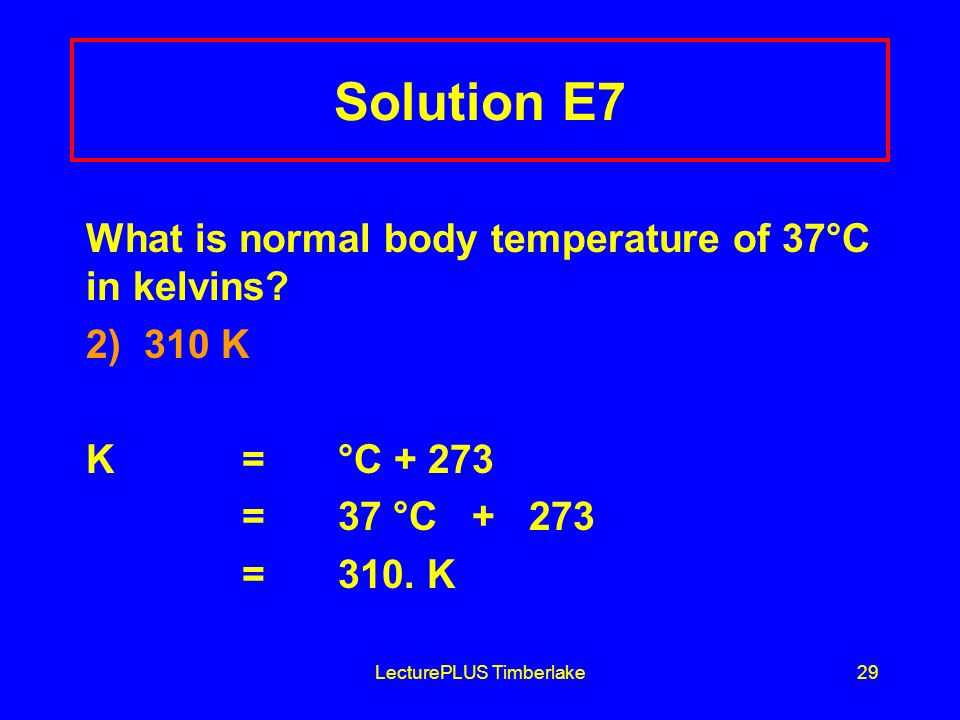 Solution E7

What is normal body temperature of 37°C in kelvins?

2) 310 K

K = °C + 273
= 37 °C + 273
= 310. K

LecturePLUS Timberlake

29